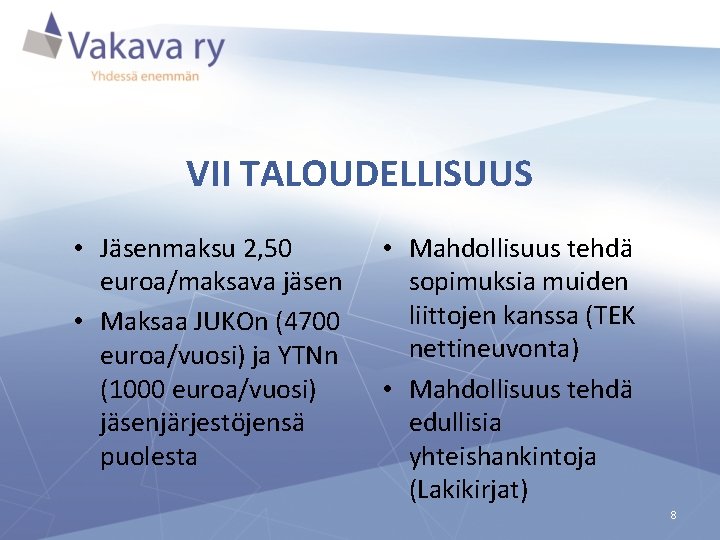 Vakava ry
Yhdessä enemmän

VII TALOUDELLISUUS

• Jäsenmaksu 2,50 euroa/maksava jäsen
• Maksaa JUKOn (4700 euroa/vuosi) ja YTNn (1000 euroa/vuosi) jäsenjärjestöjensä puolesta

• Mahdollisuus tehdä sopimuksia muiden liittojen kanssa (TEK nettineuvonta)
• Mahdollisuus tehdä edullisia yhteishankintoja (Lakikirjat)

8